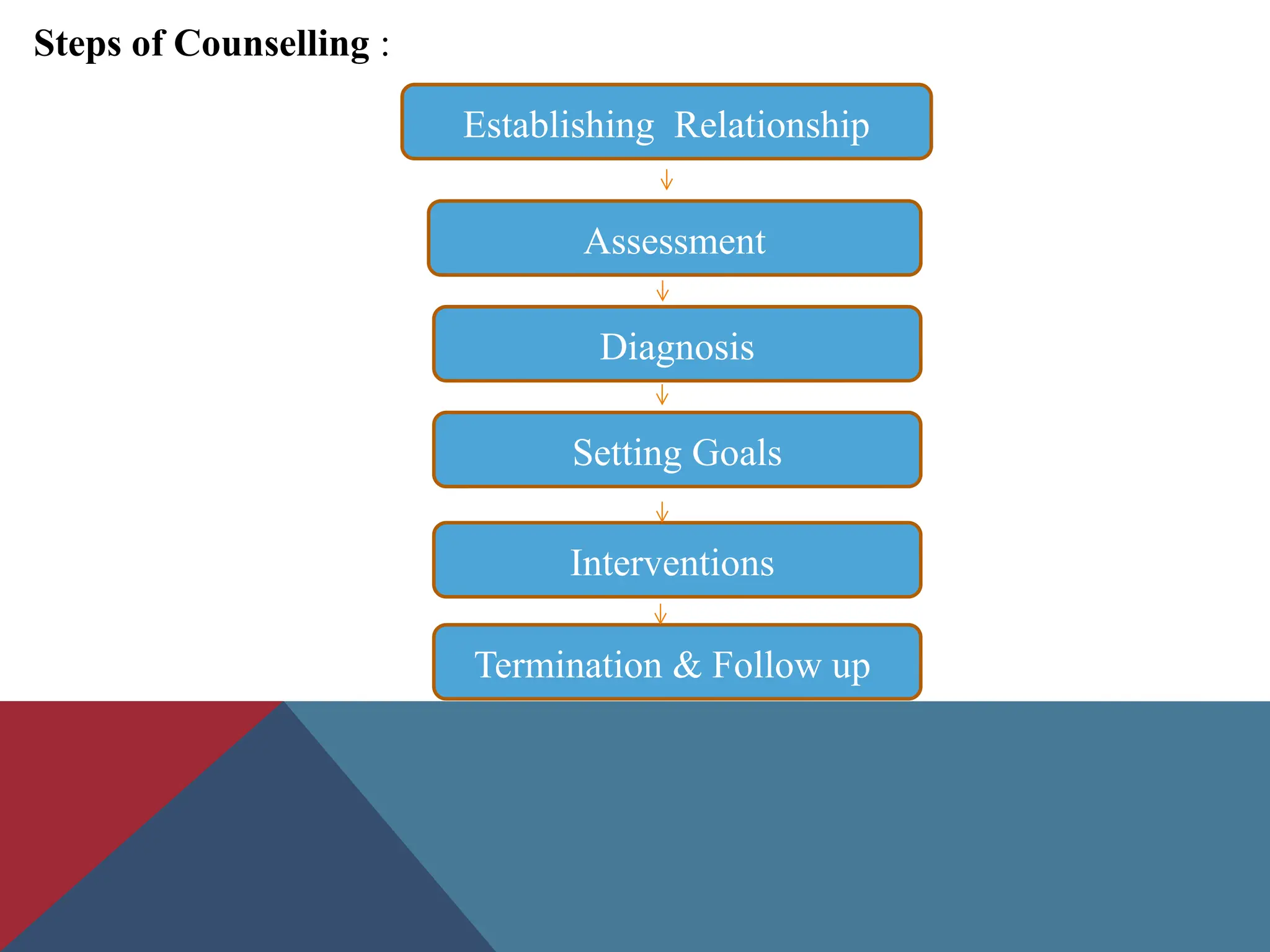 Steps of Counselling :

Establishing Relationship

Assessment

Diagnosis

Setting Goals

Interventions

Termination & Follow up